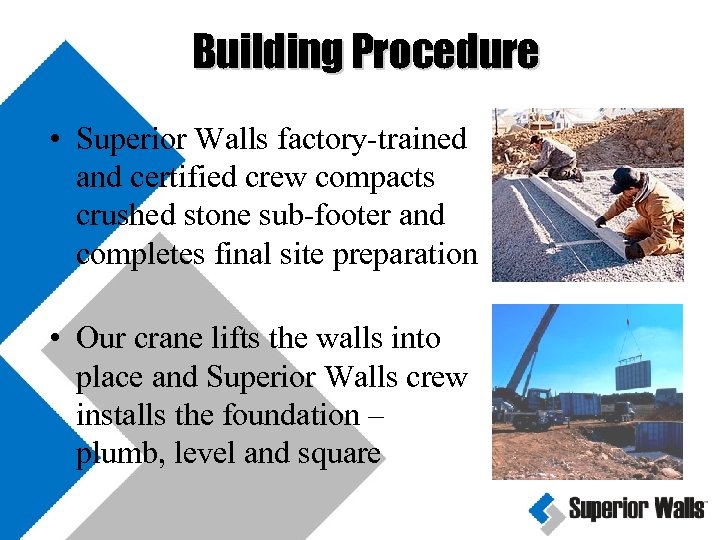 Building Procedure

• Superior Walls factory-trained and certified crew compacts crushed stone sub-footer and completes final site preparation

• Our crane lifts the walls into place and Superior Walls crew installs the foundation – plumb, level and square

Superior Walls